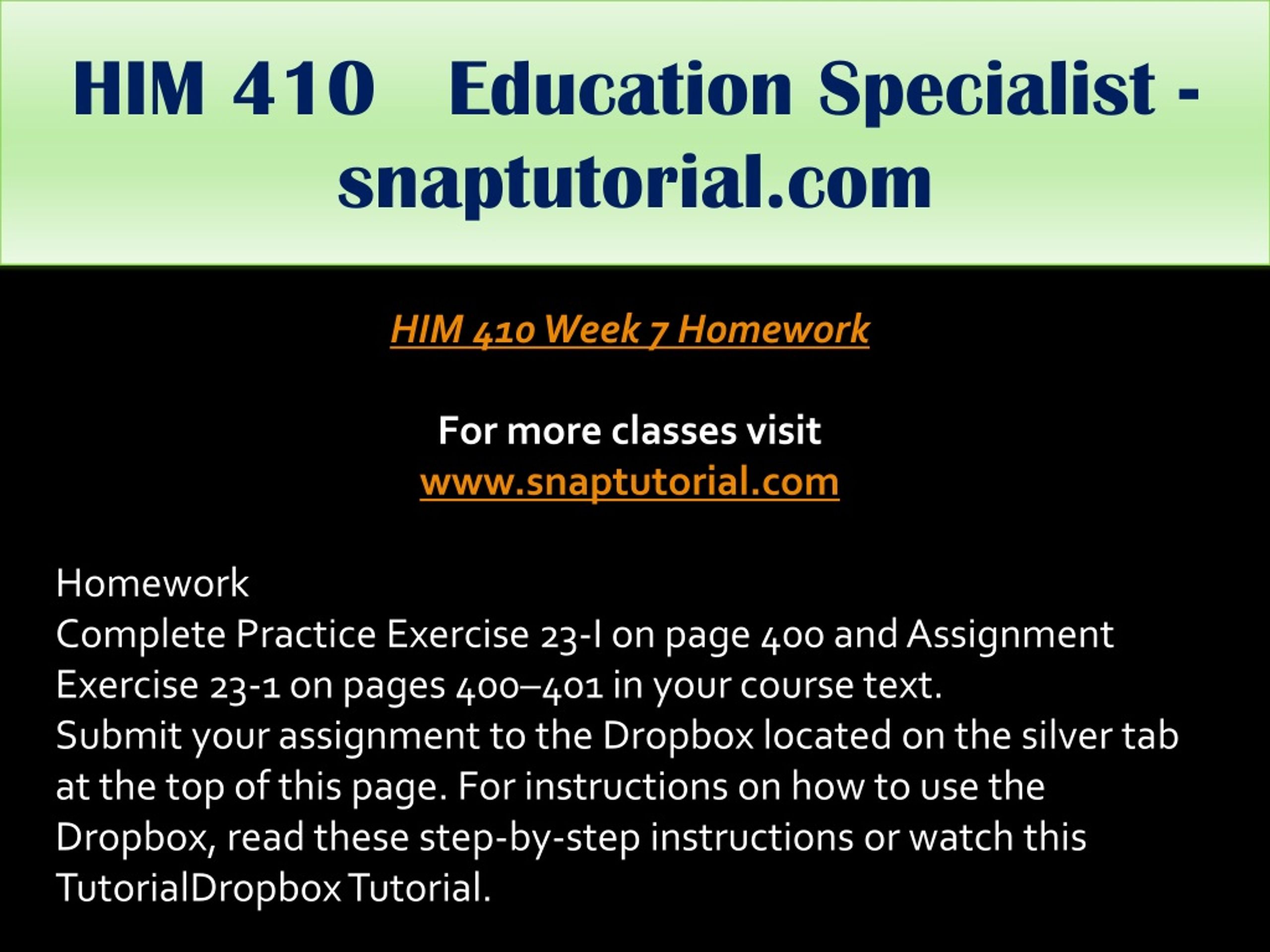 HIM 410 Education Specialist - snaptutorial.com

HIM 410 Week 7 Homework

For more classes visit
www.snaptutorial.com

Homework
Complete Practice Exercise 23-I on page 400 and Assignment Exercise 23-1 on pages 400–401 in your course text.
Submit your assignment to the Dropbox located on the silver tab at the top of this page. For instructions on how to use the Dropbox, read these step-by-step instructions or watch this TutorialDropbox Tutorial.